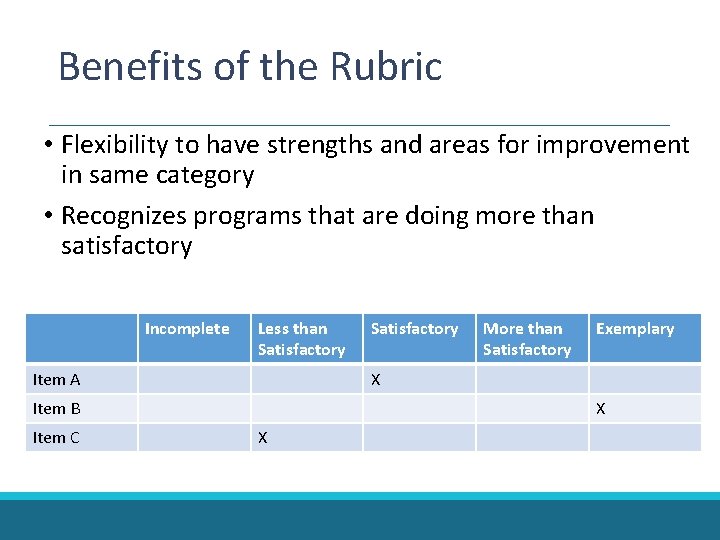 Benefits of the Rubric

• Flexibility to have strengths and areas for improvement in same category

• Recognizes programs that are doing more than satisfactory

| | Incomplete | Less than Satisfactory | Satisfactory | More than Satisfactory | Exemplary |
|---|---|---|---|---|---|
| Item A | | | X | | |
| Item B | | | | | X |
| Item C | | X | | | |